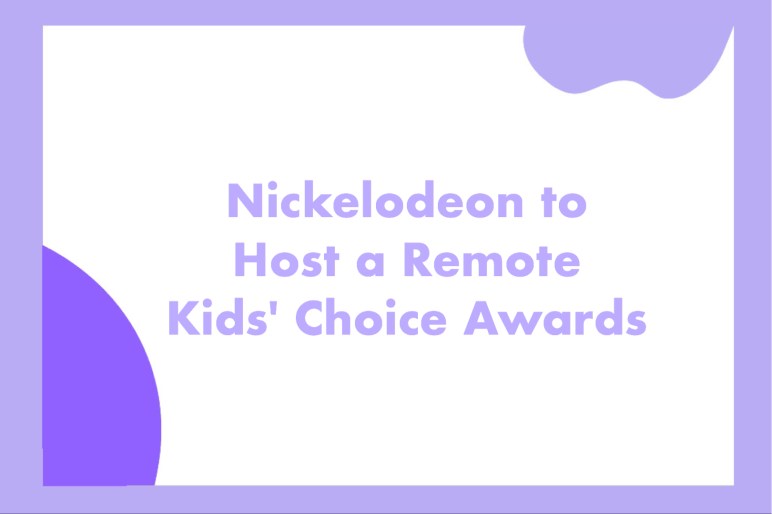 Nickelodeon to Host a Remote Kids' Choice Awards